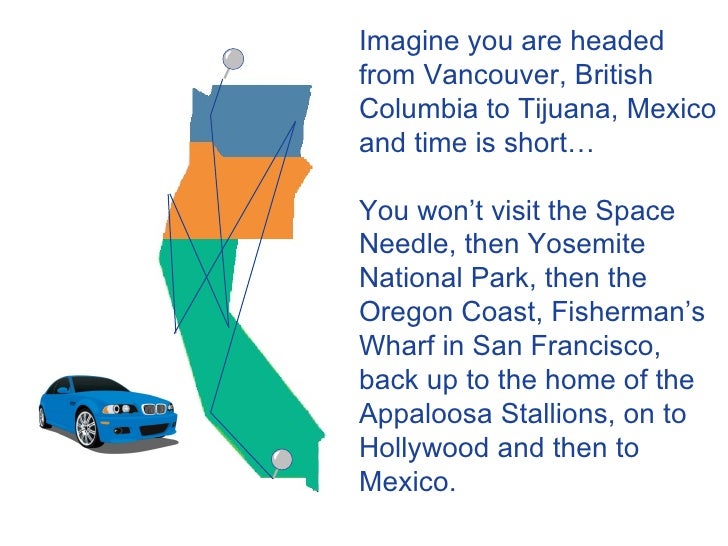 Imagine you are headed from Vancouver, British Columbia to Tijuana, Mexico and time is short…

You won’t visit the Space Needle, then Yosemite National Park, then the Oregon Coast, Fisherman’s Wharf in San Francisco, back up to the home of the Appaloosa Stallions, on to Hollywood and then to Mexico.